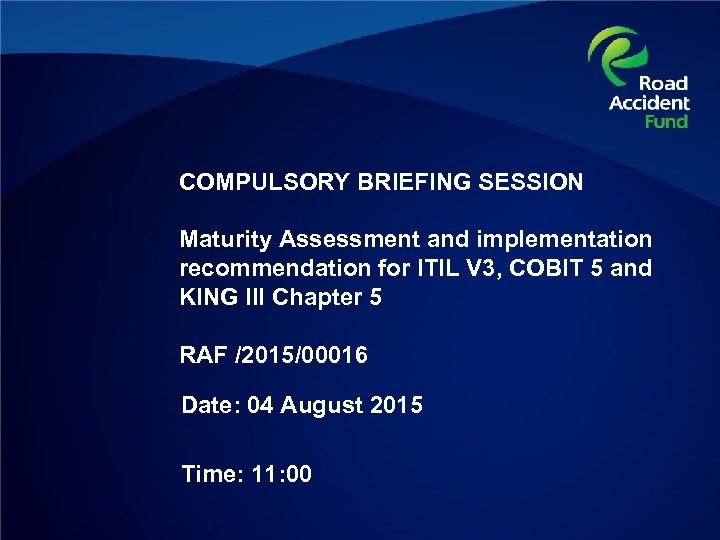 Road Accident Fund

COMPULSORY BRIEFING SESSION

Maturity Assessment and implementation recommendation for ITIL V3, COBIT 5 and KING III Chapter 5

RAF /2015/00016

Date: 04 August 2015

Time: 11:00